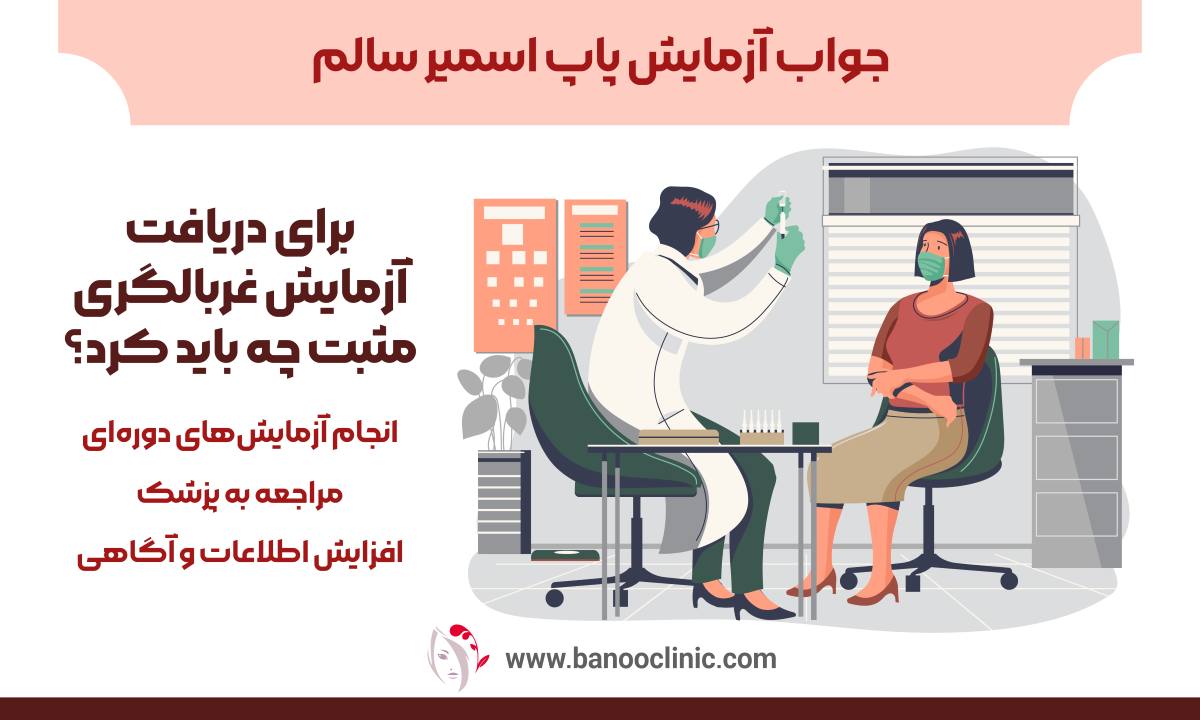 جواب آزمایش پاپ اسمیر سالم

برای دریافت آزمایش غربالگری مثبت چه باید کرد؟

انجام آزمایش‌های دوره‌ای

مراجعه به پزشک

افزایش اطلاعات و آگاهی

www.banooclinic.com